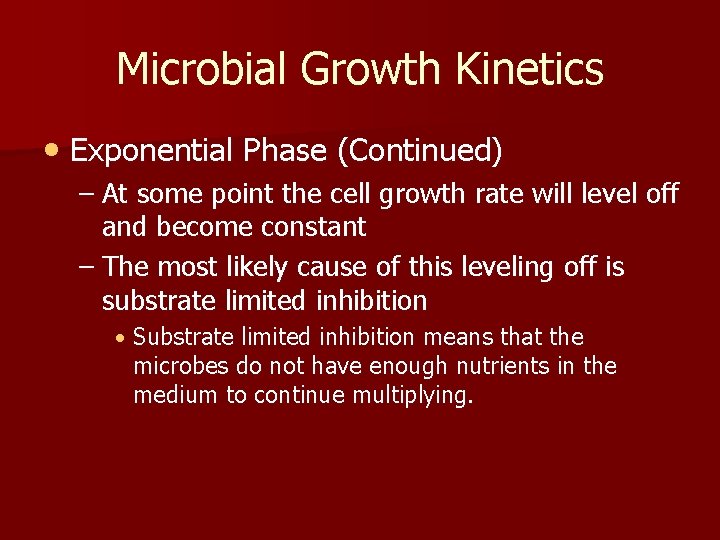 Microbial Growth Kinetics

• Exponential Phase (Continued)
– At some point the cell growth rate will level off and become constant
– The most likely cause of this leveling off is substrate limited inhibition
• Substrate limited inhibition means that the microbes do not have enough nutrients in the medium to continue multiplying.